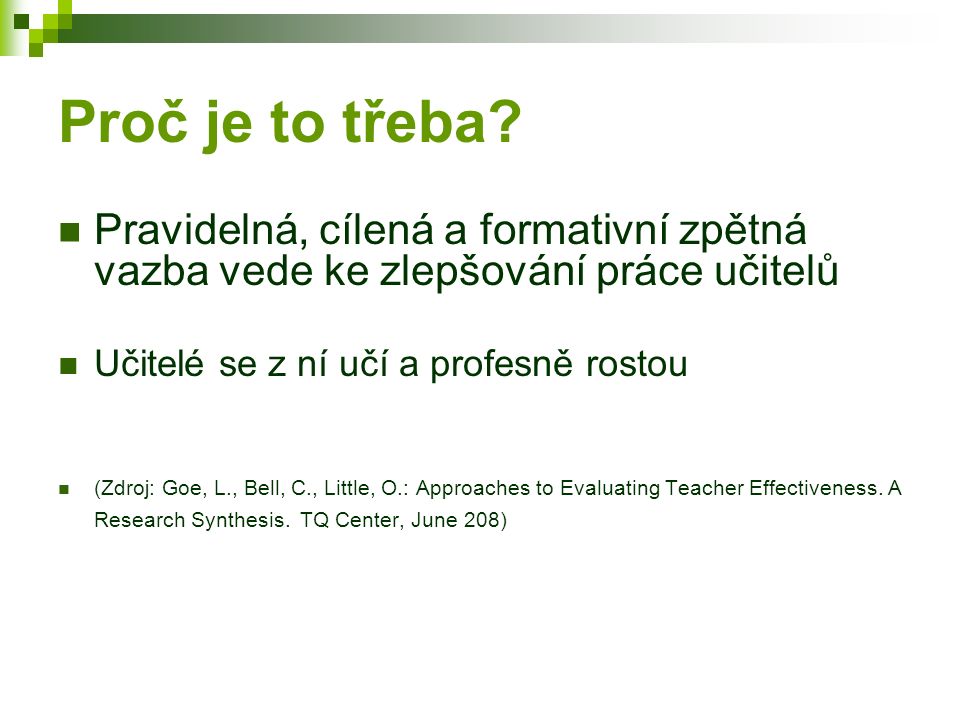 Proč je to třeba?

Pravidelná, cílená a formativní zpětná vazba vede ke zlepšování práce učitelů

Učitelé se z ní učí a profesně rostou

(Zdroj: Goe, L., Bell, C., Little, O.: Approaches to Evaluating Teacher Effectiveness. A Research Synthesis. TQ Center, June 208)